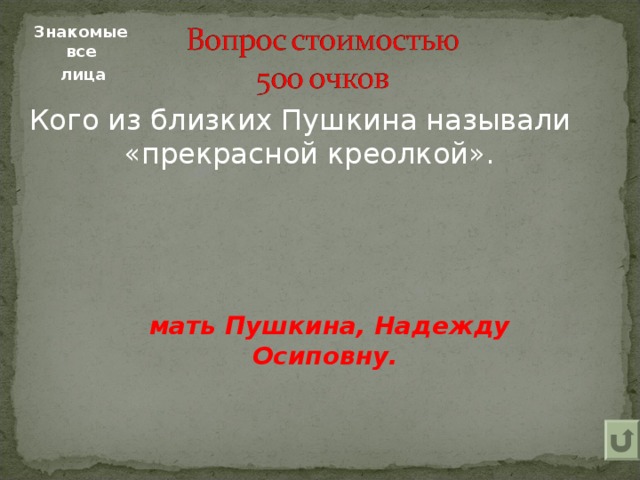 Знакомые все лица

Вопрос стоимостью 500 очков

Кого из близких Пушкина называли «прекрасной креолкой».

мать Пушкина, Надежду Осиповну.